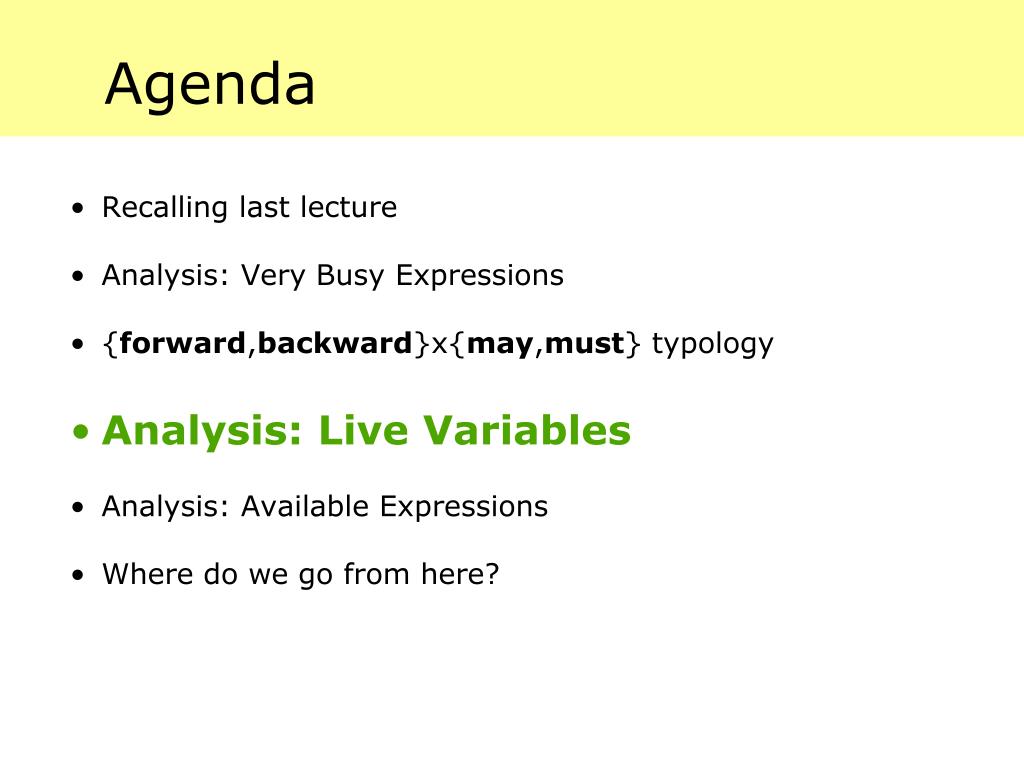 Agenda

• Recalling last lecture

• Analysis: Very Busy Expressions

• {forward,backward}x{may,must} typology

• Analysis: Live Variables

• Analysis: Available Expressions

• Where do we go from here?